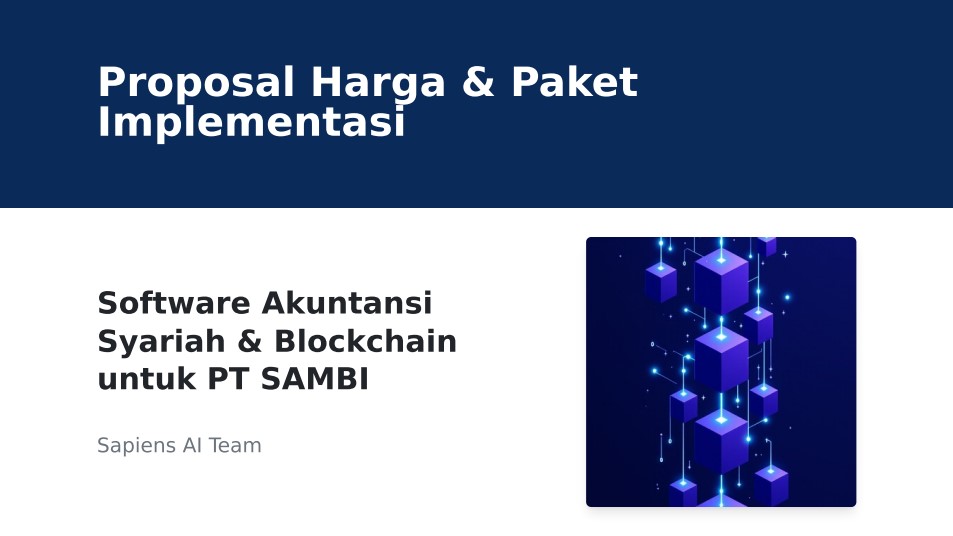 Proposal Harga & Paket Implementasi

Software Akuntansi Syariah & Blockchain untuk PT SAMBI

Sapiens AI Team